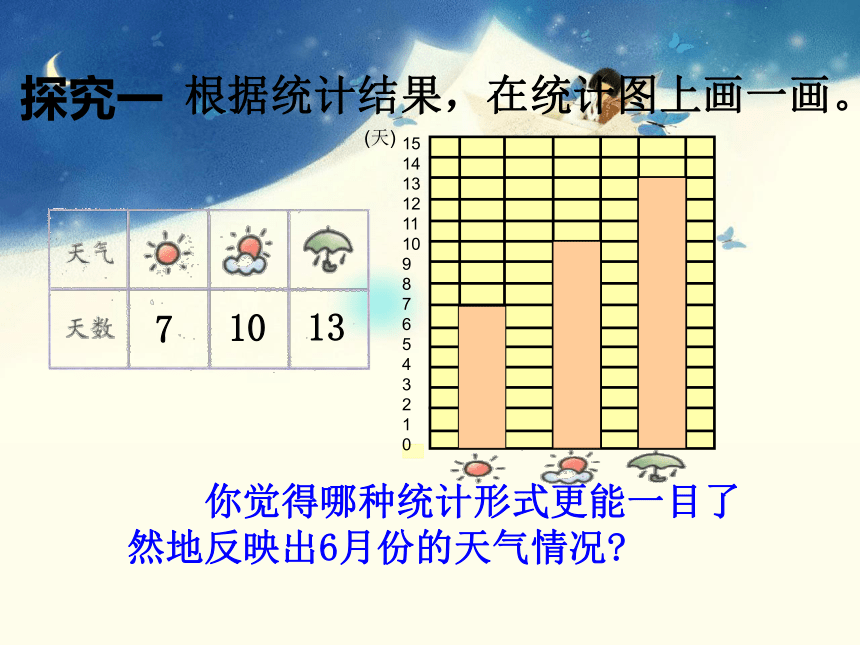 探究一 根据统计结果，在统计图上画一画。

| 天气 |  |  |  |
|---|---|---|---|
| 天数 | 7 | 10 | 13 |

(天)
15
14
13
12
11
10
9
8
7
6
5
4
3
2
1
0

你觉得哪种统计形式更能一目了然地反映出6月份的天气情况?